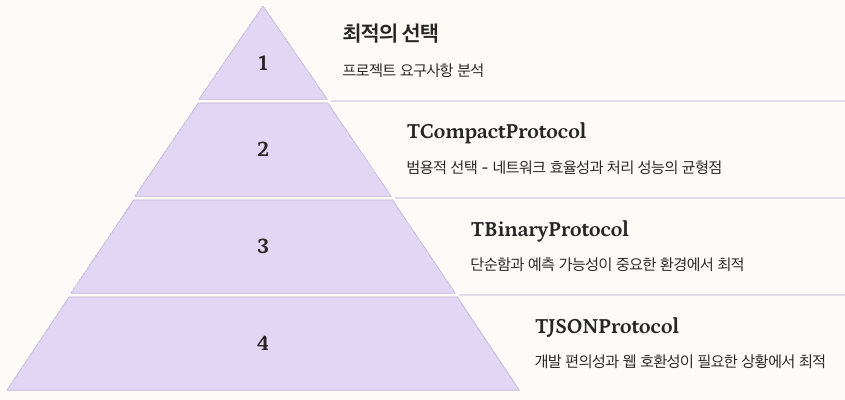 1

최적의 선택

프로젝트 요구사항 분석

2

TCompactProtocol

범용적 선택 - 네트워크 효율성과 처리 성능의 균형점

3

TBinaryProtocol

단순함과 예측 가능성이 중요한 환경에서 최적

4

TJSONProtocol

개발 편의성과 웹 호환성이 필요한 상황에서 최적